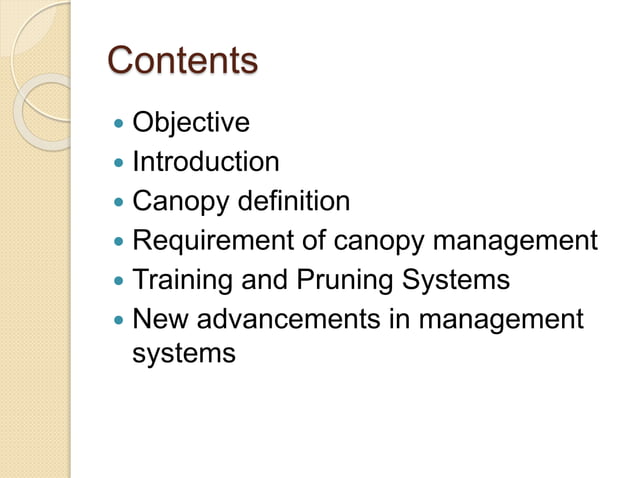 Contents

- Objective
- Introduction
- Canopy definition
- Requirement of canopy management
- Training and Pruning Systems
- New advancements in management systems